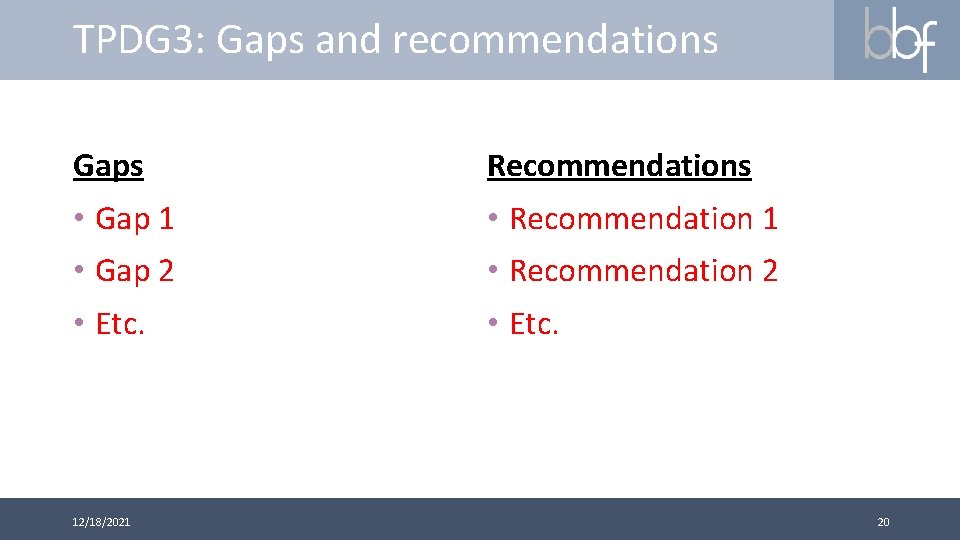 TPDG3: Gaps and recommendations

bbf

Gaps

• Gap 1
• Gap 2
• Etc.

Recommendations

• Recommendation 1
• Recommendation 2
• Etc.

12/18/2021

20